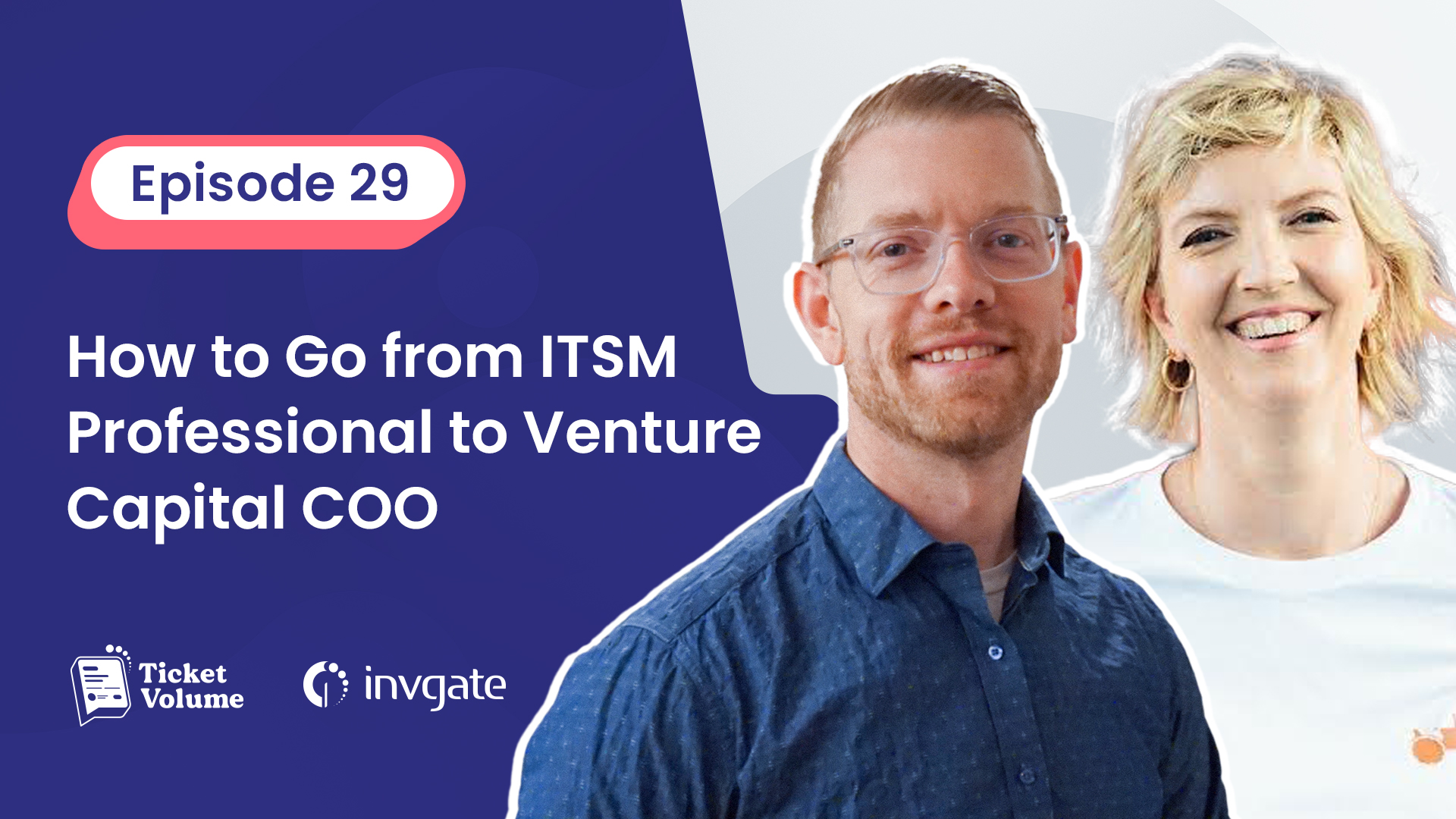 Episode 29

How to Go from ITSM Professional to Venture Capital COO

Ticket Volume

invgate